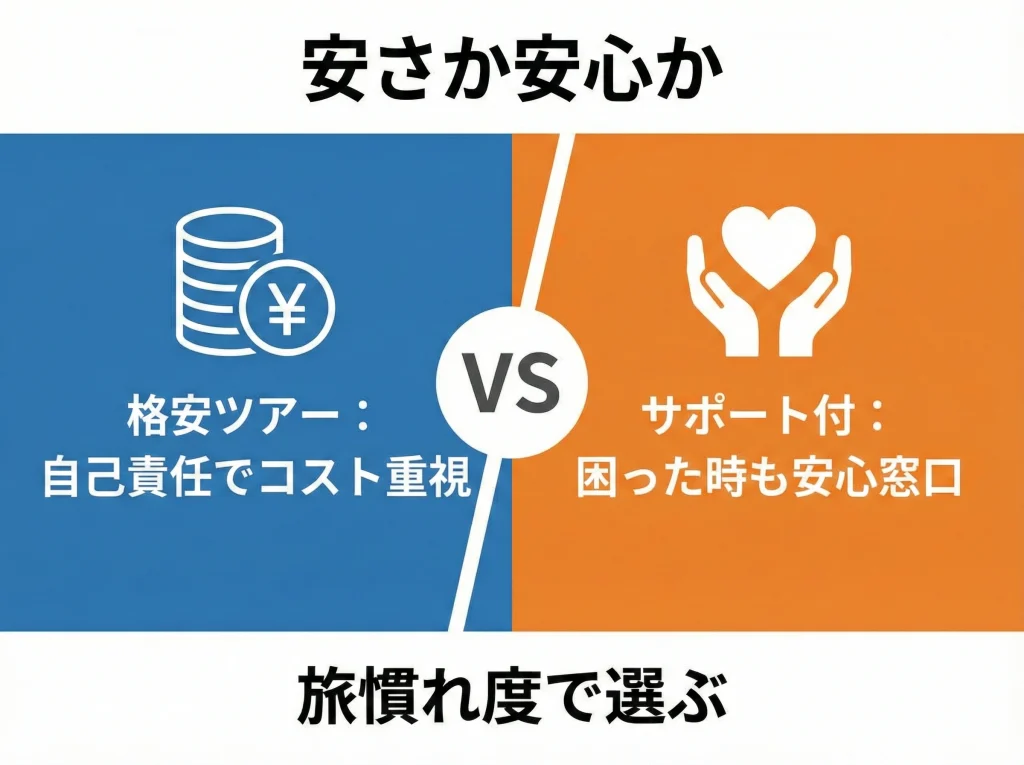 安さか安心か

¥

格安ツアー：
自己責任でコスト重視

VS

サポート付：
困った時も安心窓口

旅慣れ度で選ぶ